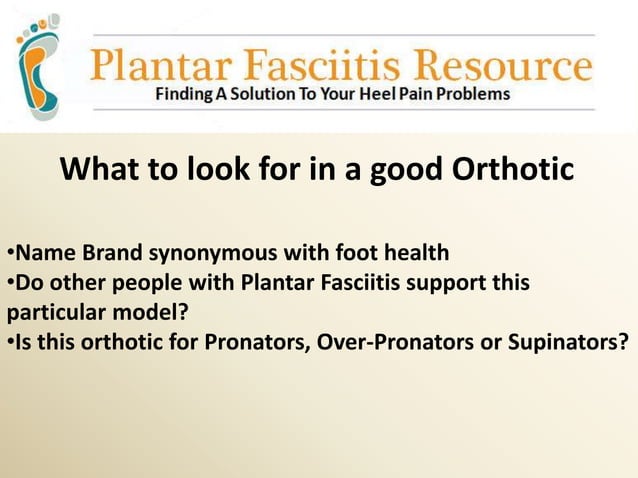 Plantar Fasciitis Resource
Finding A Solution To Your Heel Pain Problems

What to look for in a good Orthotic

•Name Brand synonymous with foot health
•Do other people with Plantar Fasciitis support this particular model?
•Is this orthotic for Pronators, Over-Pronators or Supinators?